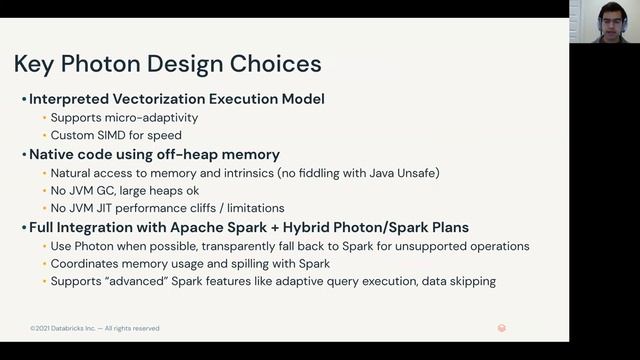 Key Photon Design Choices

• Interpreted Vectorization Execution Model
  • Supports micro-adaptivity
  • Custom SIMD for speed
• Native code using off-heap memory
  • Natural access to memory and intrinsics (no fiddling with Java Unsafe)
  • No JVM GC, large heaps ok
  • No JVM JIT performance cliffs / limitations
• Full Integration with Apache Spark + Hybrid Photon/Spark Plans
  • Use Photon when possible, transparently fall back to Spark for unsupported operations
  • Coordinates memory usage and spilling with Spark
  • Supports "advanced" Spark features like adaptive query execution, data skipping

©2021 Databricks Inc. — All rights reserved